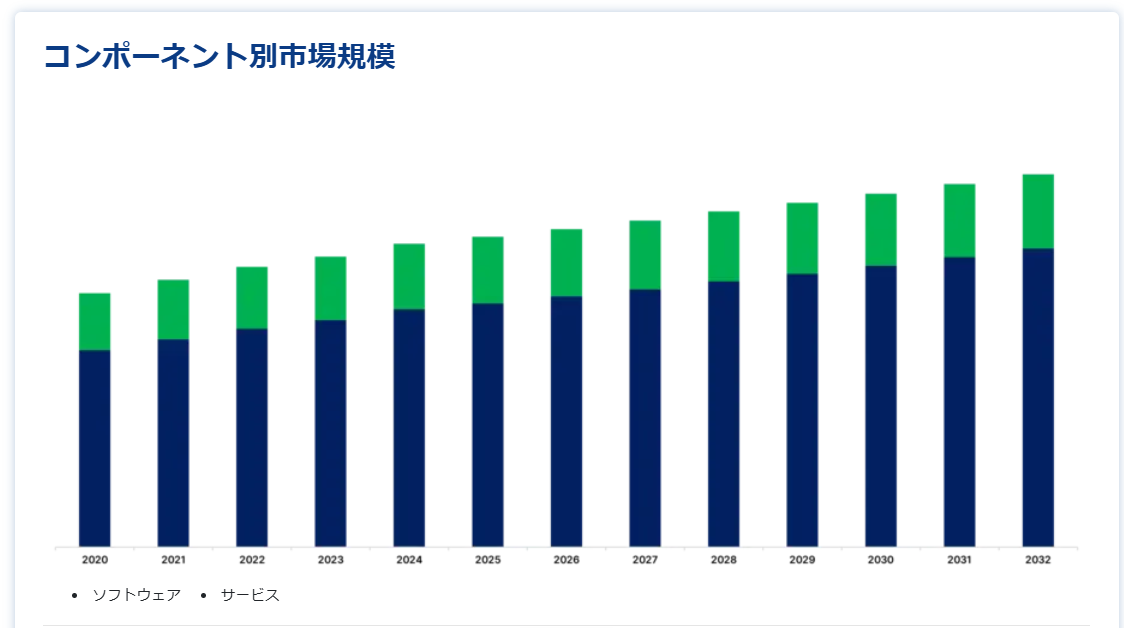 コンポーネント別市場規模

2020 2021 2022 2023 2024 2025 2026 2027 2028 2029 2030 2031 2032

• ソフトウェア • サービス